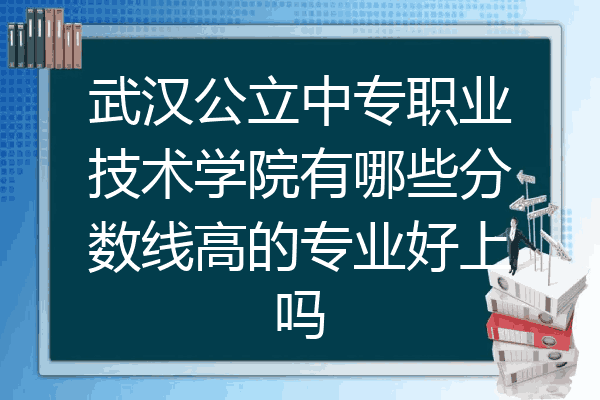 武汉公立中专职业技术学院有哪些分数线高的专业好上吗